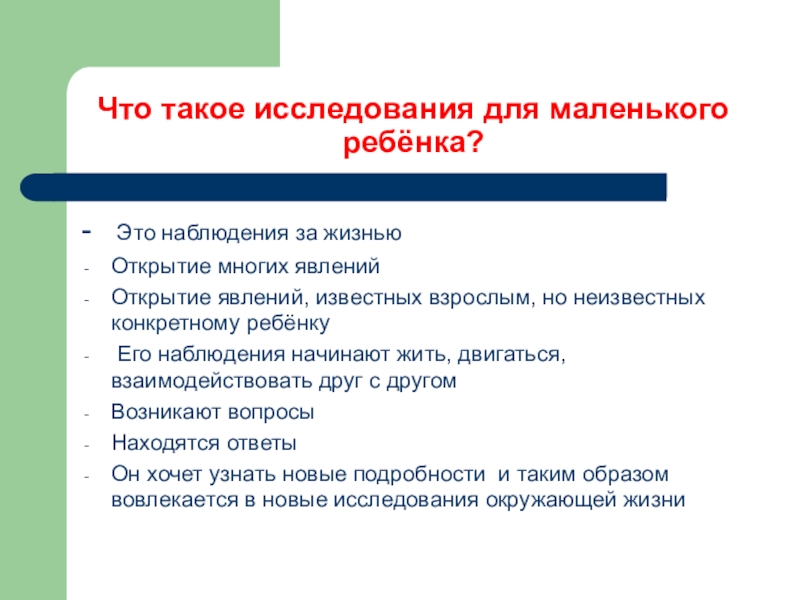 Что такое исследования для маленького ребёнка?

- Это наблюдения за жизнью
- Открытие многих явлений
- Открытие явлений, известных взрослым, но неизвестных конкретному ребёнку
- Его наблюдения начинают жить, двигаться, взаимодействовать друг с другом
- Возникают вопросы
- Находятся ответы
- Он хочет узнать новые подробности и таким образом вовлекается в новые исследования окружающей жизни